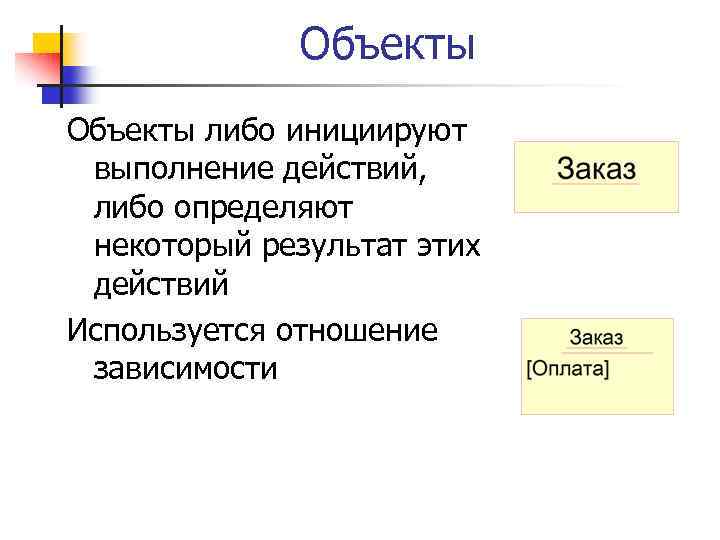 Объекты

Объекты либо инициируют выполнение действий, либо определяют некоторый результат этих действий

Используется отношение зависимости

Заказ

Заказ
[Оплата]